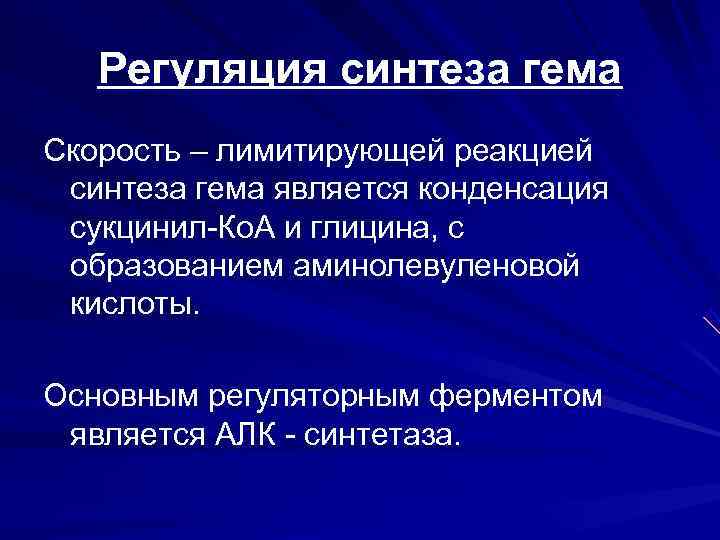 Регуляция синтеза гема

Скорость – лимитирующей реакцией синтеза гема является конденсация сукцинил-КоА и глицина, с образованием аминолевуленовой кислоты.

Основным регуляторным ферментом является АЛК - синтетаза.